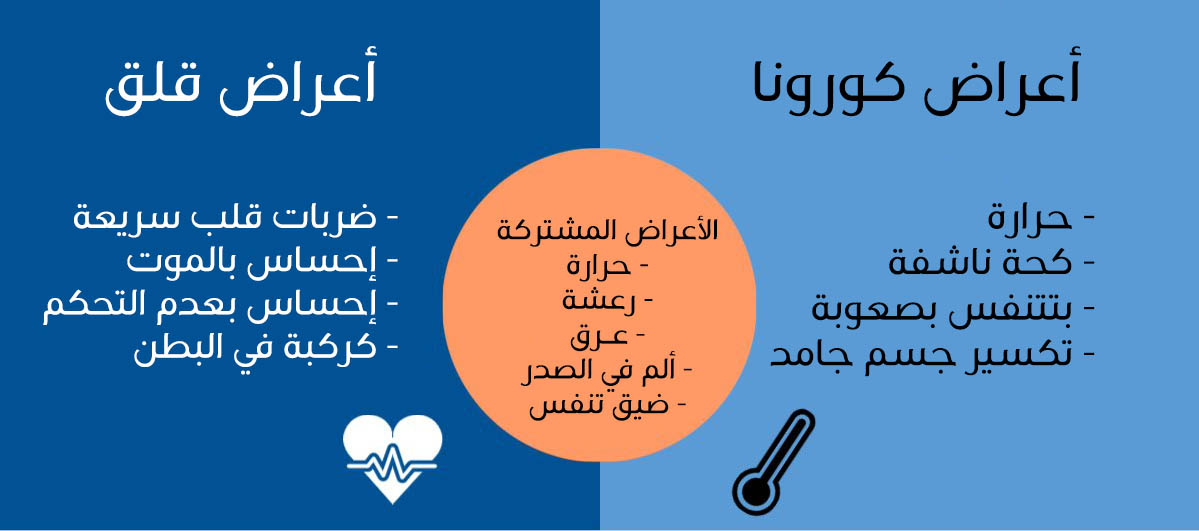 أعراض كورونا

- حرارة
- كحة ناشفة
- بتتنفس بصعوبة
- تكسير جسم جامد

الأعراض المشتركة
- حرارة
- رعشة
- عرق
- ألم في الصدر
- ضيق تنفس

أعراض قلق

- ضربات قلب سريعة
- إحساس بالموت
- إحساس بعدم التحكم
- كركبة في البطن